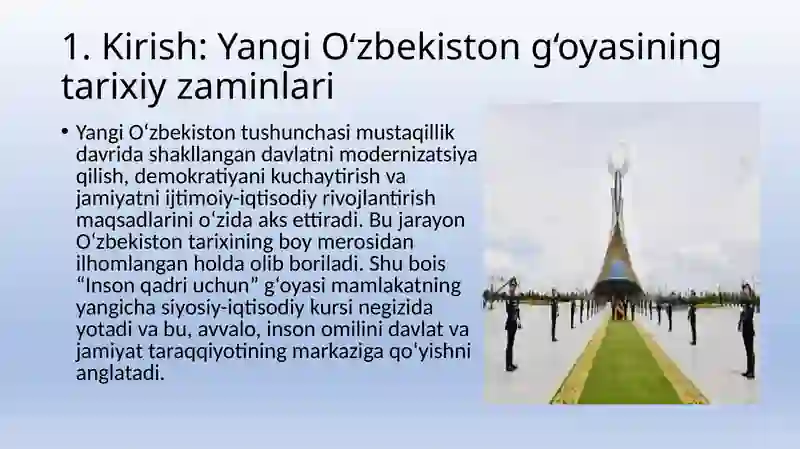 1. Kirish: Yangi Oʻzbekiston gʻoyasining tarixiy zaminlari

• Yangi Oʻzbekiston tushunchasi mustaqillik davrida shakllangan davlatni modernizatsiya qilish, demokratiyani kuchaytirish va jamiyatni ijtimoiy-iqtisodiy rivojlantirish maqsadlarini oʻzida aks ettiradi. Bu jarayon Oʻzbekiston tarixining boy merosidan ilhomlangan holda olib boriladi. Shu bois “Inson qadri uchun” gʻoyasi mamlakatning yangicha siyosiy-iqtisodiy kursi negizida yotadi va bu, avvalo, inson omilini davlat va jamiyat taraqqiyotining markaziga qo'yishni anglatadi.